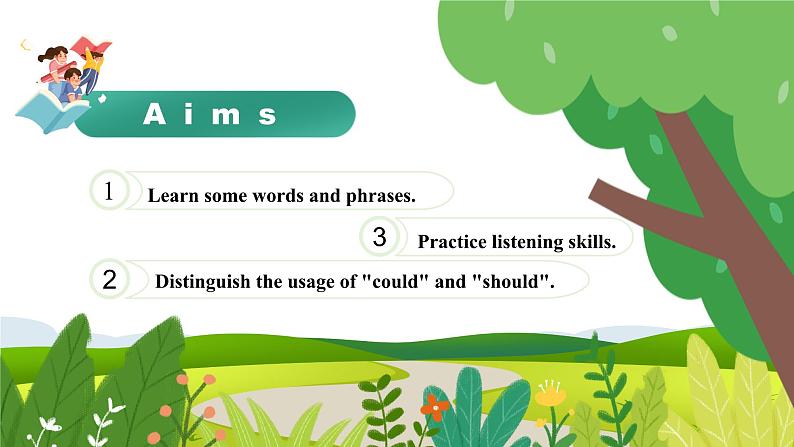 Aims

1 Learn some words and phrases.

3 Practice listening skills.

2 Distinguish the usage of "could" and "should".